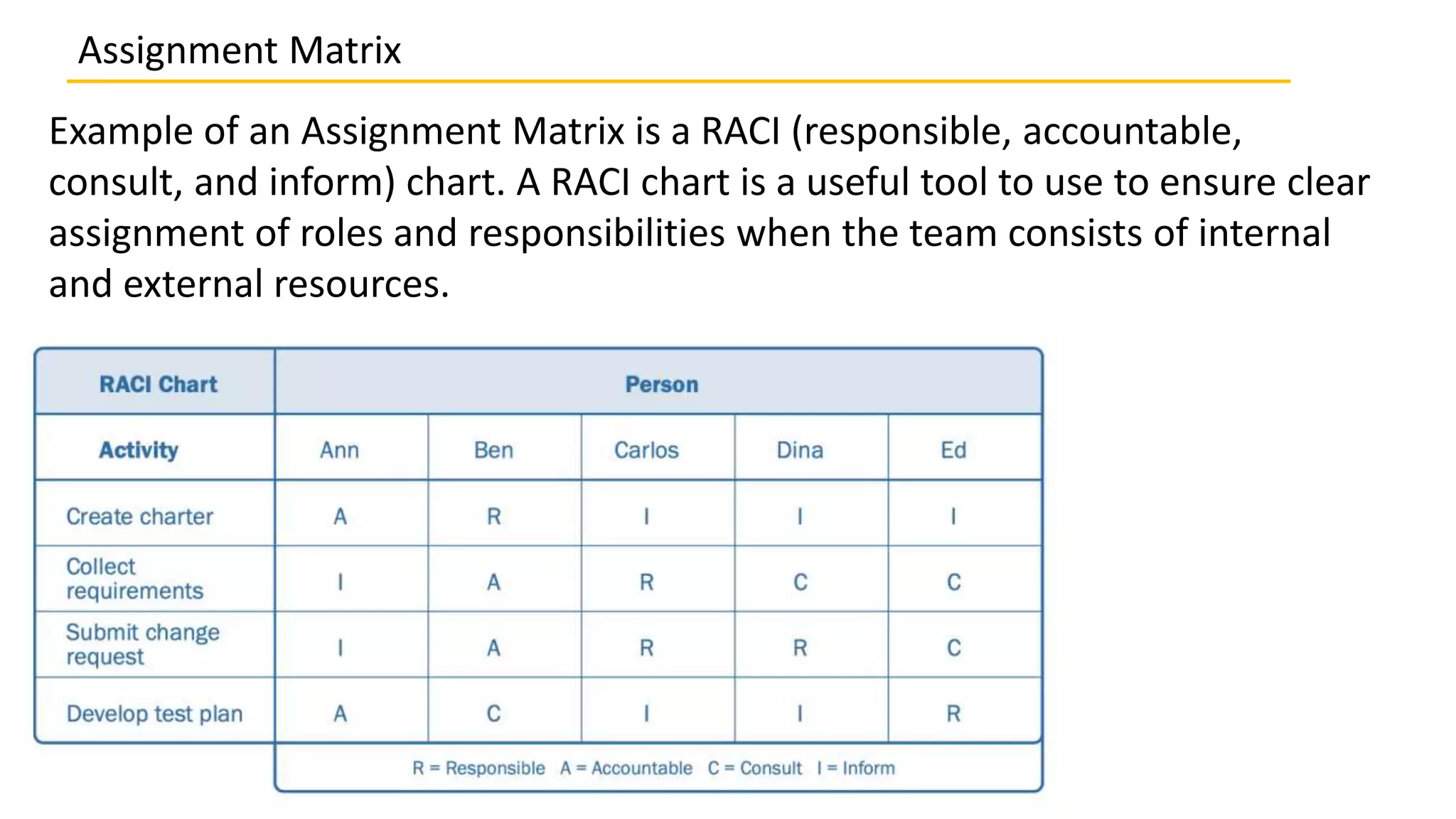 Assignment Matrix

Example of an Assignment Matrix is a RACI (responsible, accountable, consult, and inform) chart. A RACI chart is a useful tool to use to ensure clear assignment of roles and responsibilities when the team consists of internal and external resources.

| RACI Chart | Person | | | | |
|---|---|---|---|---|---|
| Activity | Ann | Ben | Carlos | Dina | Ed |
| Create charter | A | R | I | I | I |
| Collect requirements | I | A | R | C | C |
| Submit change request | I | A | R | R | C |
| Develop test plan | A | C | I | I | R |

R = Responsible A = Accountable C = Consult I = Inform